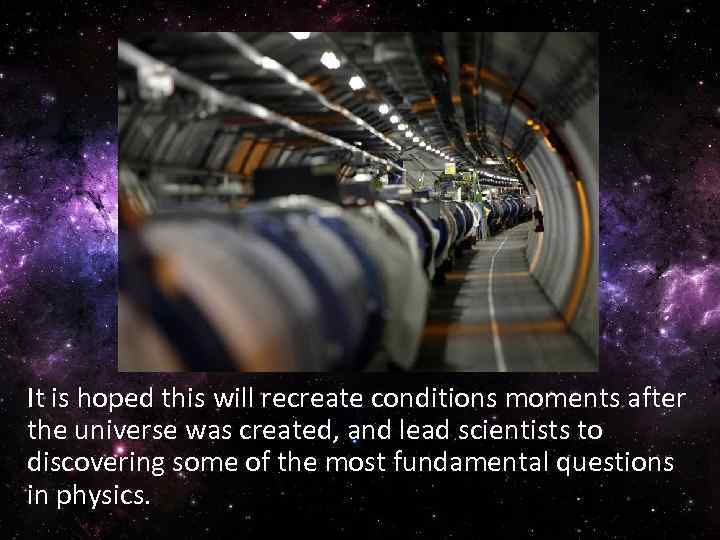 It is hoped this will recreate conditions moments after the universe was created, and lead scientists to discovering some of the most fundamental questions in physics.